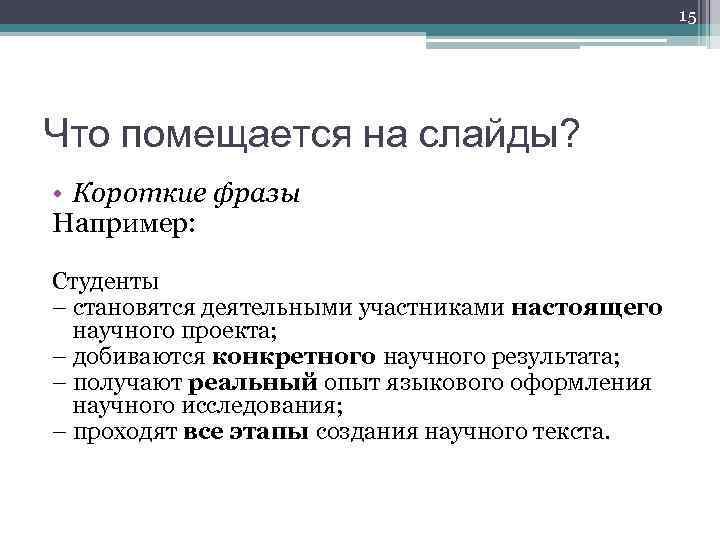 15

Что помещается на слайды?

• Короткие фразы
Например:

Студенты
– становятся деятельными участниками настоящего научного проекта;
– добиваются конкретного научного результата;
– получают реальный опыт языкового оформления научного исследования;
– проходят все этапы создания научного текста.